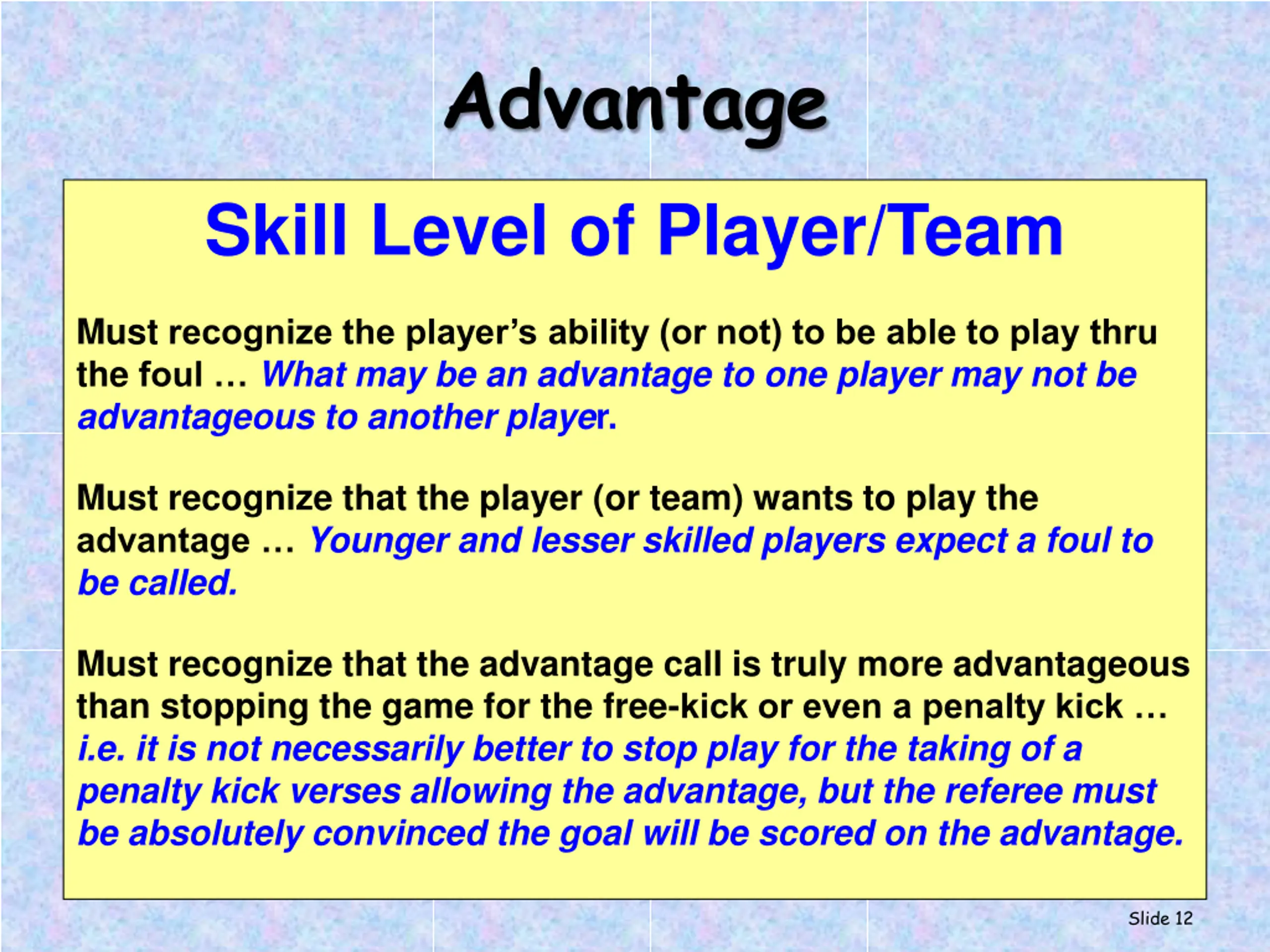 Advantage

Skill Level of Player/Team

Must recognize the player's ability (or not) to be able to play thru the foul … What may be an advantage to one player may not be advantageous to another player.

Must recognize that the player (or team) wants to play the advantage … Younger and lesser skilled players expect a foul to be called.

Must recognize that the advantage call is truly more advantageous than stopping the game for the free-kick or even a penalty kick … i.e. it is not necessarily better to stop play for the taking of a penalty kick verses allowing the advantage, but the referee must be absolutely convinced the goal will be scored on the advantage.

Slide 12